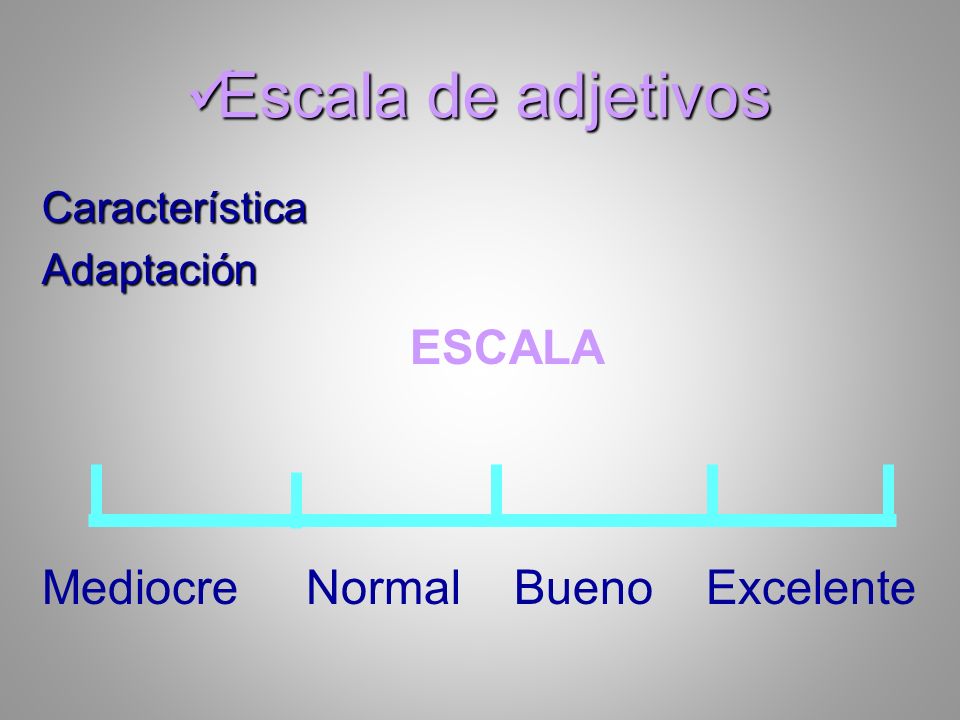 ✓Escala de adjetivos

Característica
Adaptación

ESCALA

Mediocre Normal Bueno Excelente